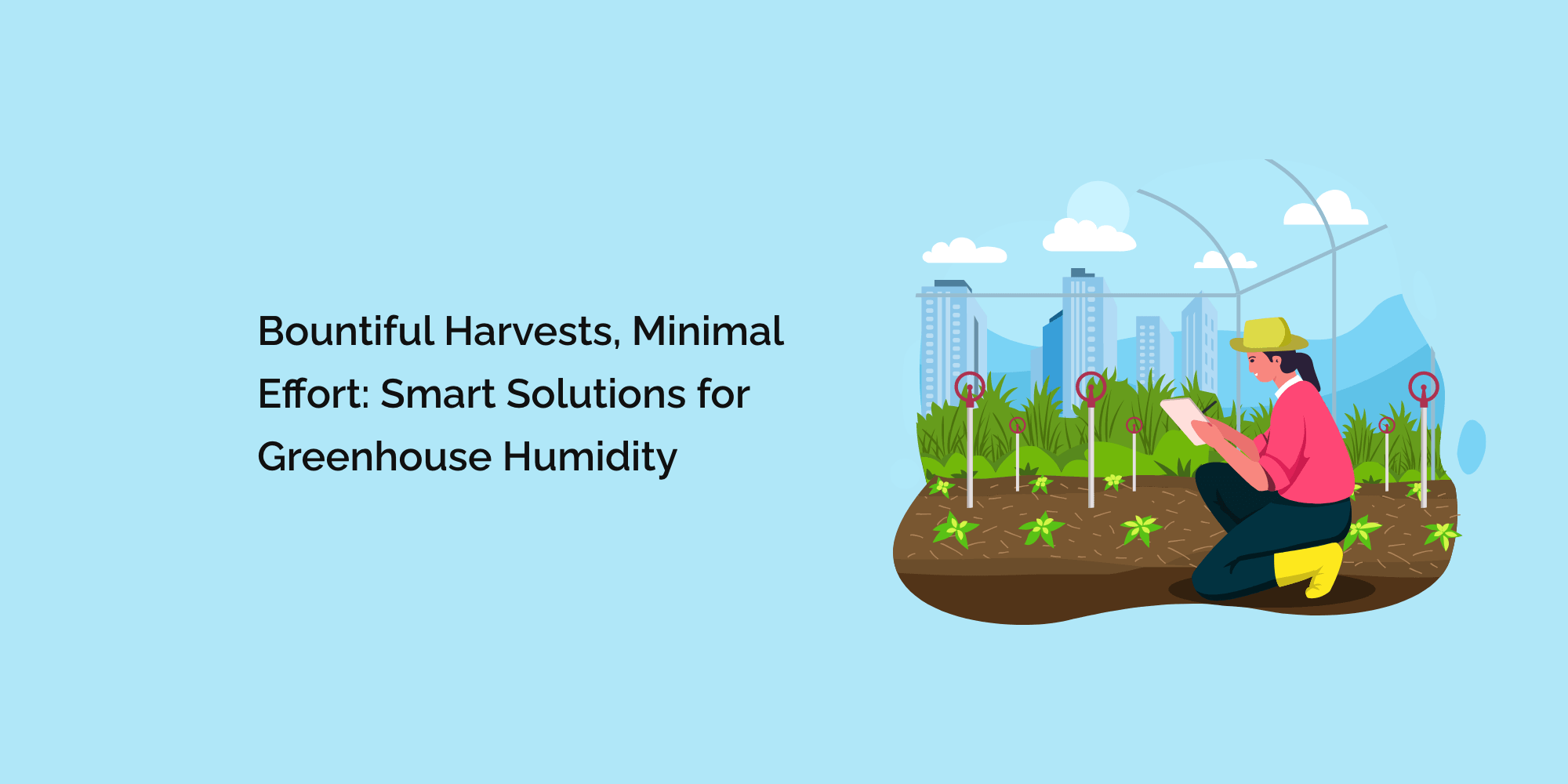 Bountiful Harvests, Minimal Effort: Smart Solutions for Greenhouse Humidity